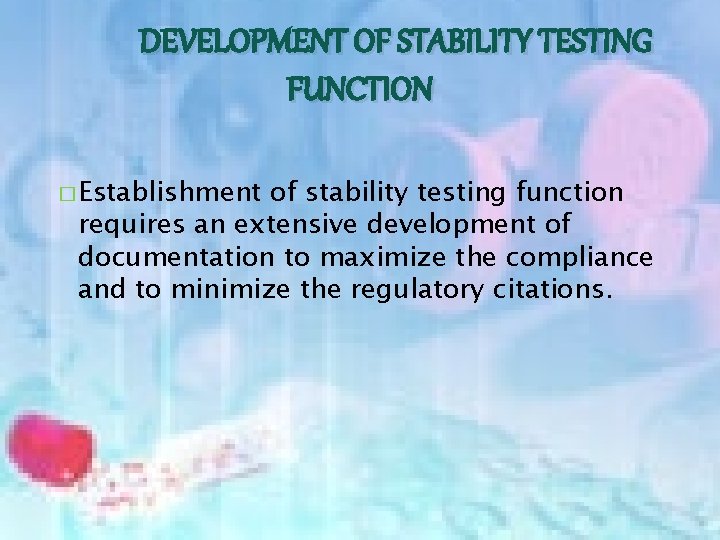 DEVELOPMENT OF STABILITY TESTING FUNCTION

□ Establishment of stability testing function requires an extensive development of documentation to maximize the compliance and to minimize the regulatory citations.